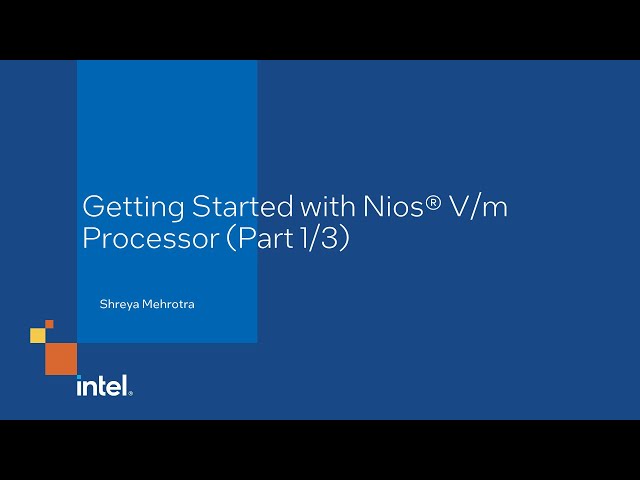 Getting Started with Nios® V/m Processor (Part 1/3)

Shreya Mehrotra

intel.